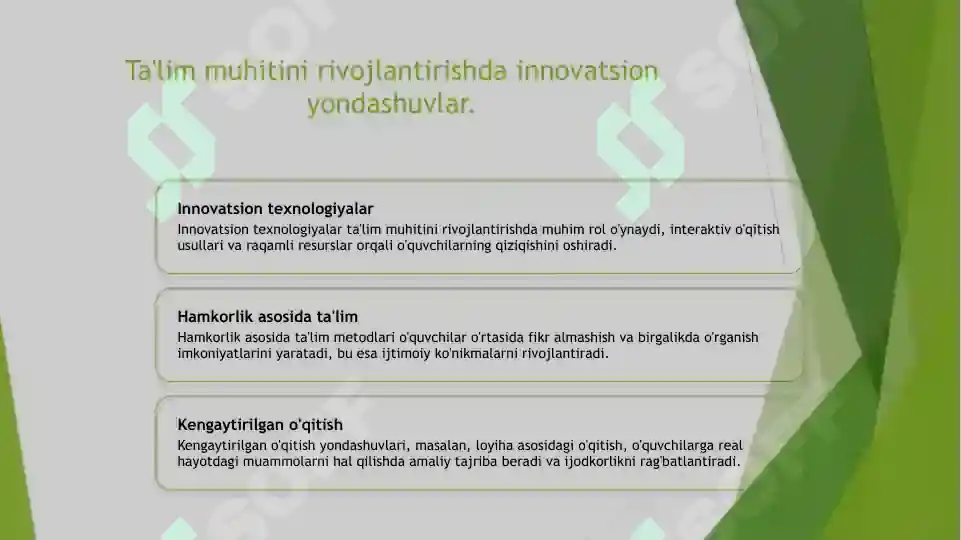 Ta'lim muhitini rivojlantirishda innovatsion yondashuvlar.

Innovatsion texnologiyalar
Innovatsion texnologiyalar ta'lim muhitini rivojlantirishda muhim rol o'ynaydi, interaktiv o'qitish usullari va raqamli resurslar orqali o'quvchilarning qiziqishini oshiradi.

Hamkorlik asosida ta'lim
Hamkorlik asosida ta'lim metodlari o'quvchilar o'rtasida fikr almashish va birgalikda o'rganish imkoniyatlarini yaratadi, bu esa ijtimoiy ko'nikmalarni rivojlantiradi.

Kengaytirilgan o'qitish
Kengaytirilgan o'qitish yondashuvlari, masalan, loyiha asosidagi o'qitish, o'quvchilarga real hayotdagi muammolarni hal qilishda amaliy tajriba beradi va ijodkorlikni rag'batlantiradi.